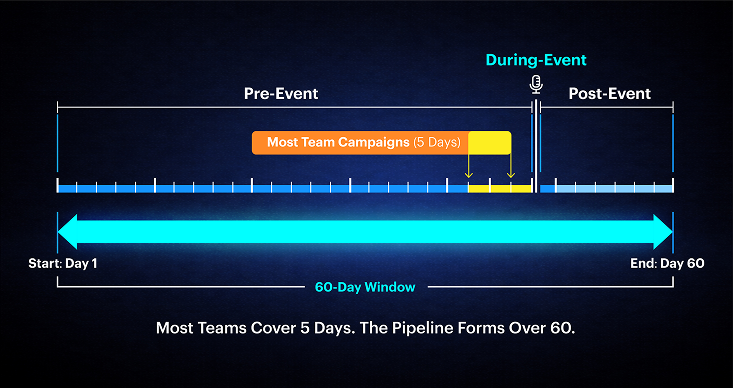 During-Event

Pre-Event

Post-Event

Most Team Campaigns (5 Days)

Start: Day 1

End: Day 60

60-Day Window

Most Teams Cover 5 Days. The Pipeline Forms Over 60.